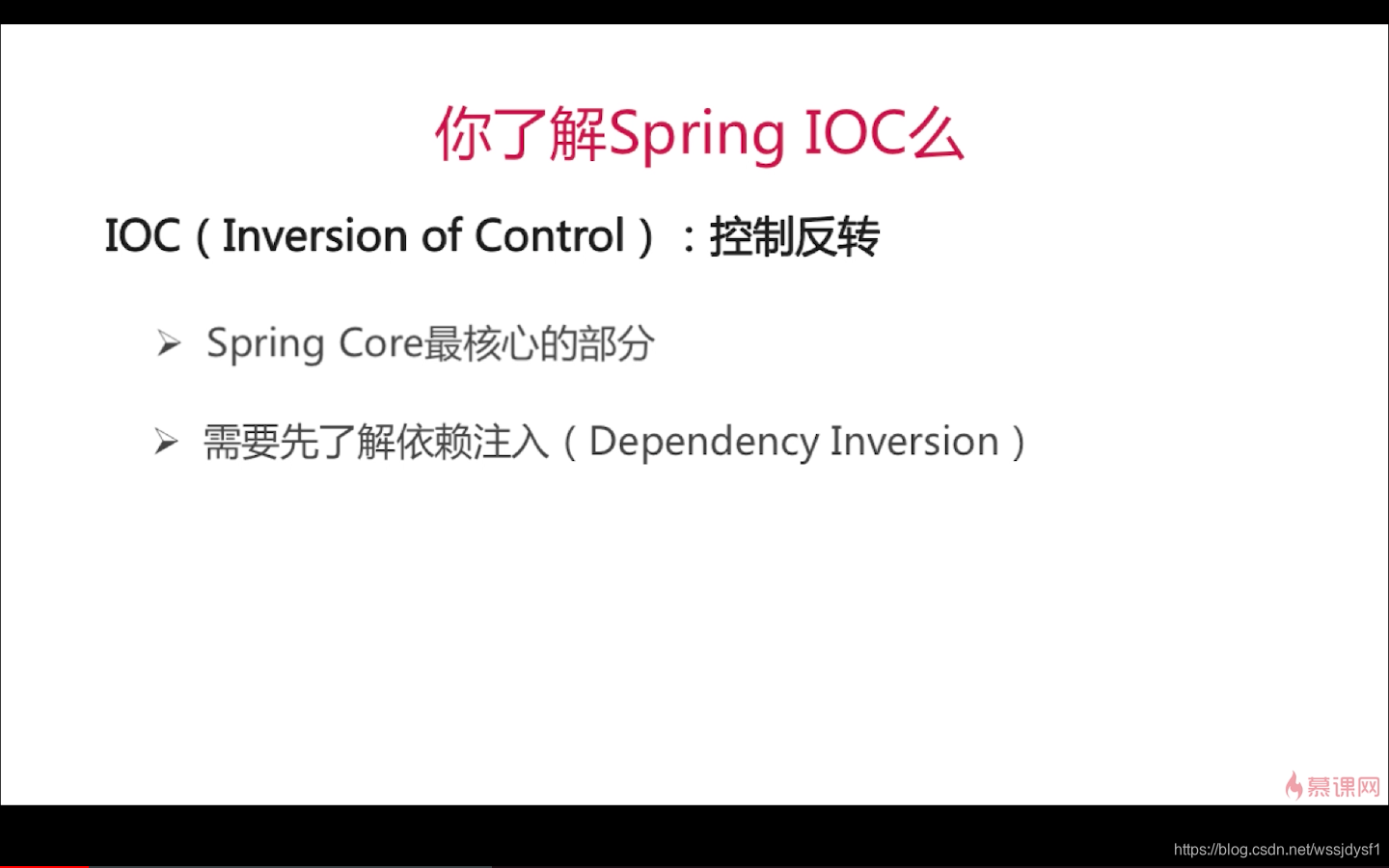 你了解Spring IOC么

IOC（Inversion of Control）：控制反转

➢ Spring Core最核心的部分

➢ 需要先了解依赖注入（Dependency Inversion）

慕课网

https://blog.csdn.net/wssjdysf1